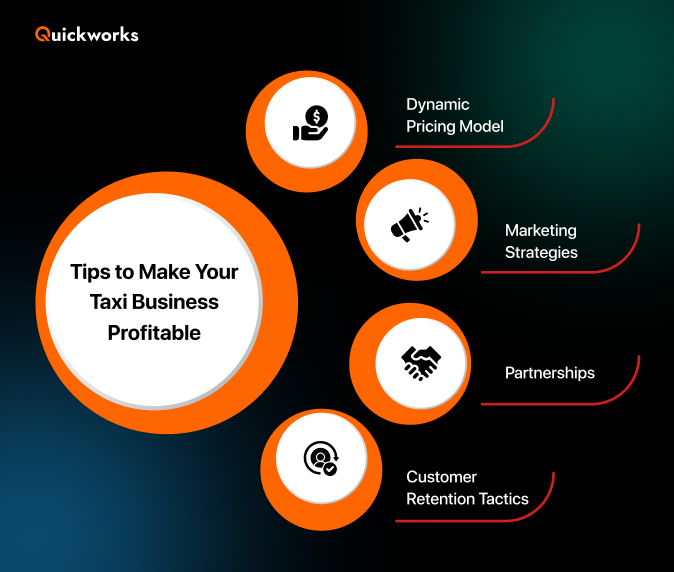 Quickworks

Tips to Make Your Taxi Business Profitable

Dynamic Pricing Model

Marketing Strategies

Partnerships

Customer Retention Tactics